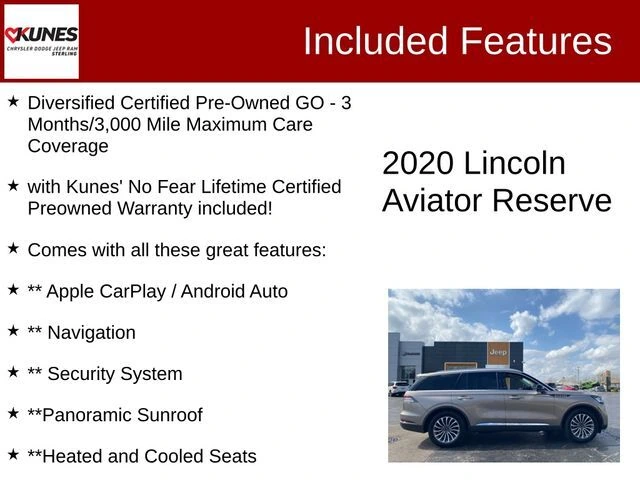 KUNES
CHRYSLER DODGE JEEP RAM
STERLING

Included Features

★ Diversified Certified Pre-Owned GO - 3 Months/3,000 Mile Maximum Care Coverage

★ with Kunes' No Fear Lifetime Certified Preowned Warranty included!

★ Comes with all these great features:

★ ** Apple CarPlay / Android Auto

★ ** Navigation

★ ** Security System

★ **Panoramic Sunroof

★ **Heated and Cooled Seats

2020 Lincoln Aviator Reserve

Jeep